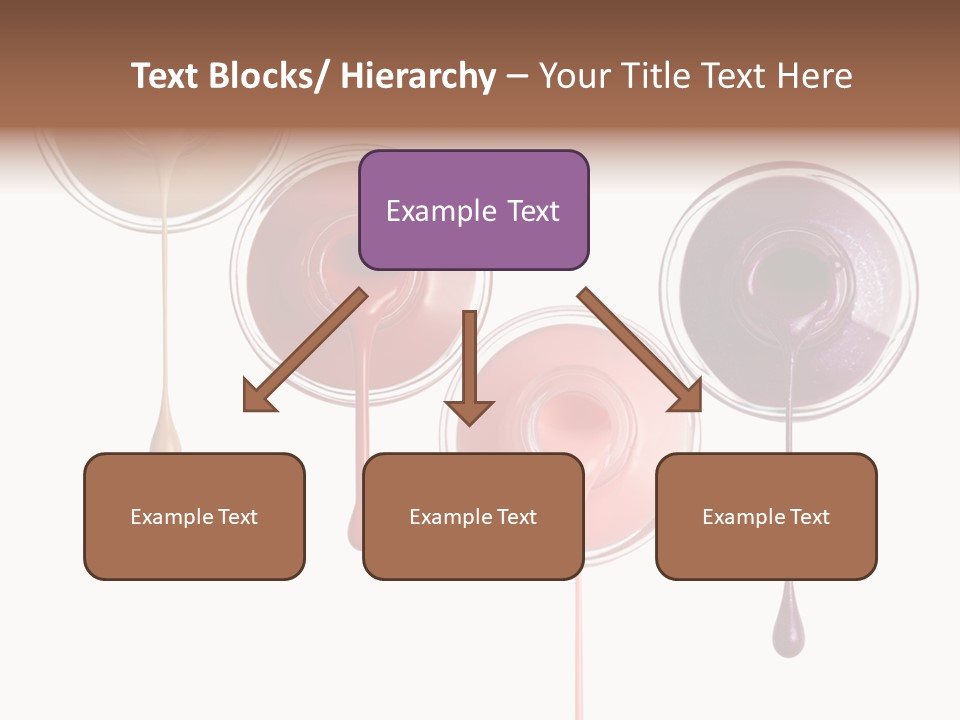 Text Blocks/ Hierarchy – Your Title Text Here

Example Text

Example Text

Example Text

Example Text